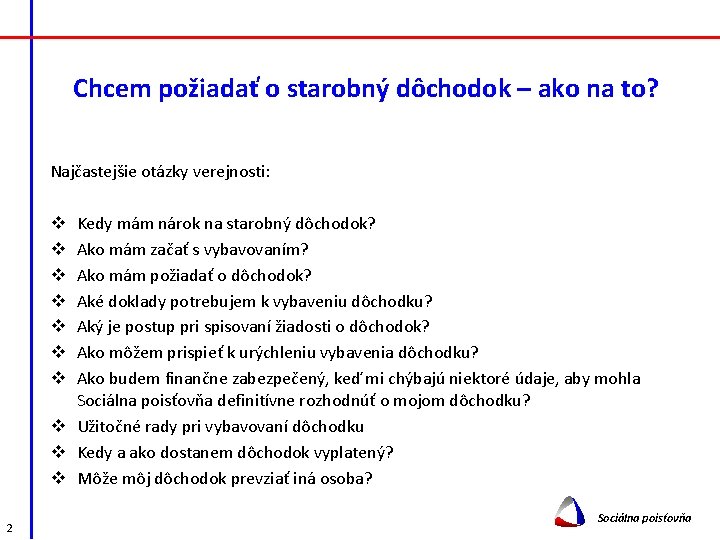 Chcem požiadať o starobný dôchodok – ako na to?

Najčastejšie otázky verejnosti:

❖ Kedy mám nárok na starobný dôchodok?
❖ Ako mám začať s vybavovaním?
❖ Ako mám požiadať o dôchodok?
❖ Aké doklady potrebujem k vybaveniu dôchodku?
❖ Aký je postup pri spisovaní žiadosti o dôchodok?
❖ Ako môžem prispieť k urýchleniu vybavenia dôchodku?
❖ Ako budem finančne zabezpečený, keď mi chýbajú niektoré údaje, aby mohla Sociálna poisťovňa definitívne rozhodnúť o mojom dôchodku?
❖ Užitočné rady pri vybavovaní dôchodku
❖ Kedy a ako dostanem dôchodok vyplatený?
❖ Môže môj dôchodok prevziať iná osoba?

2

Sociálna poisťovňa